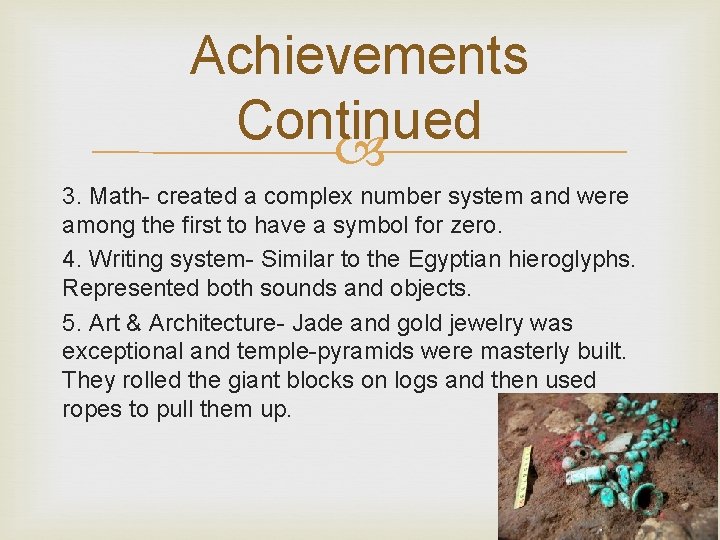 Achievements Continued

3. Math- created a complex number system and were among the first to have a symbol for zero.

4. Writing system- Similar to the Egyptian hieroglyphs. Represented both sounds and objects.

5. Art & Architecture- Jade and gold jewelry was exceptional and temple-pyramids were masterly built. They rolled the giant blocks on logs and then used ropes to pull them up.